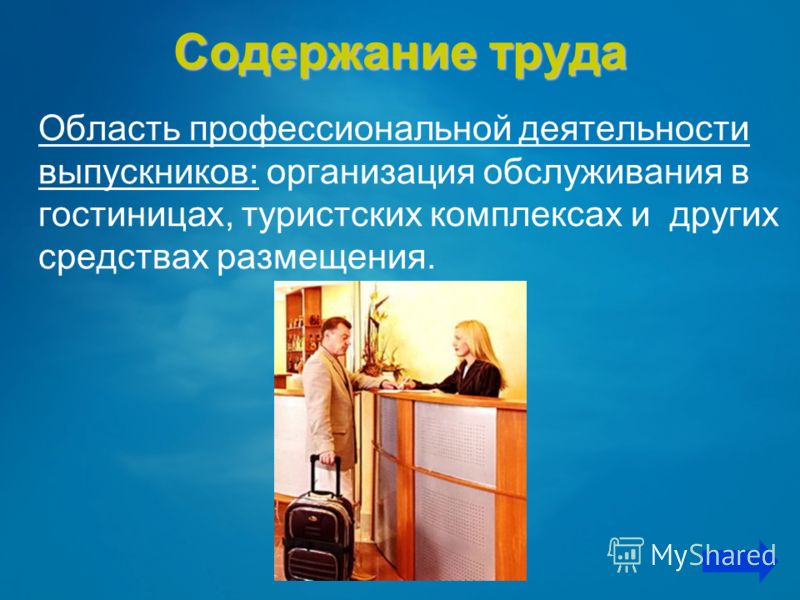 Содержание труда

Область профессиональной деятельности выпускников: организация обслуживания в гостиницах, туристских комплексах и других средствах размещения.

MyShared